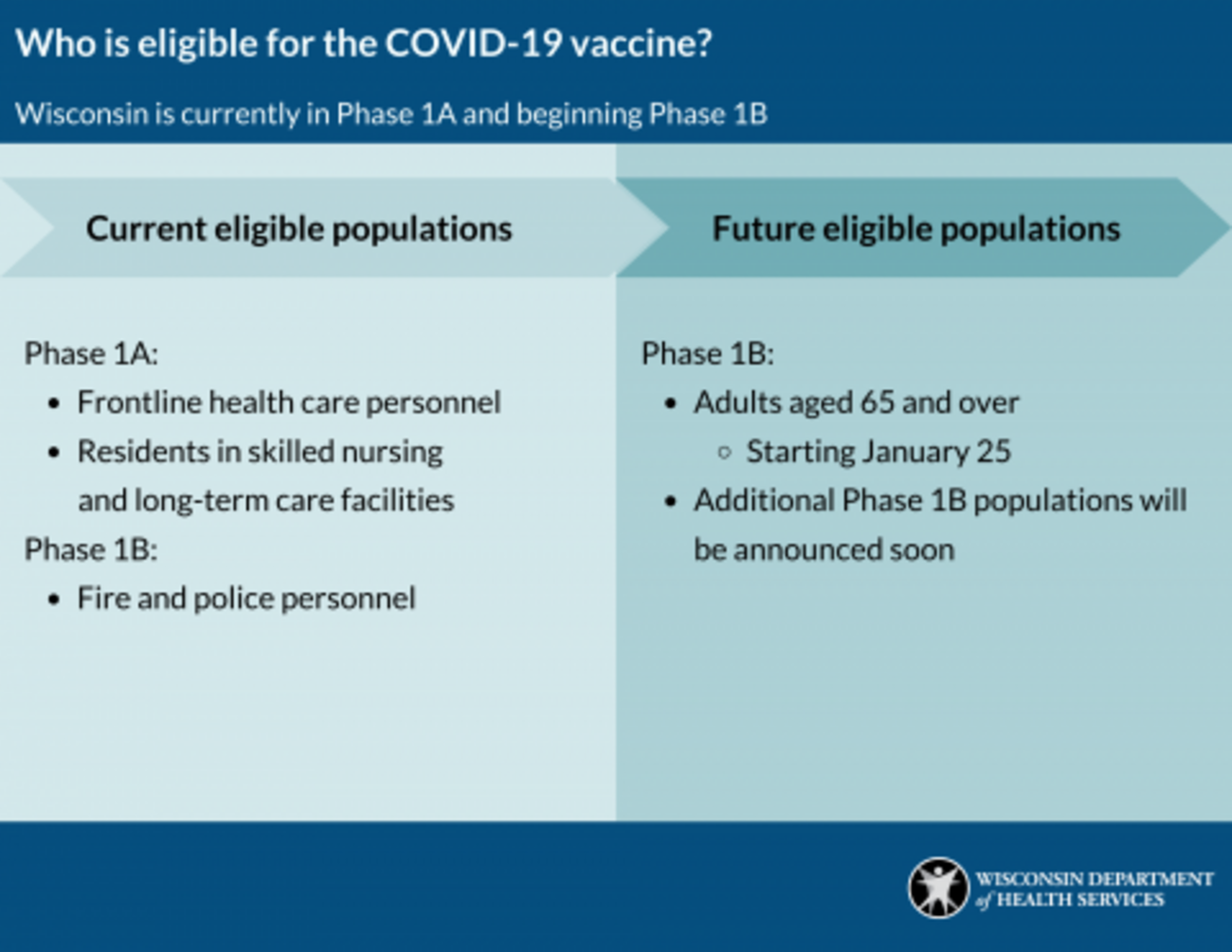 Who is eligible for the COVID-19 vaccine?

Wisconsin is currently in Phase 1A and beginning Phase 1B

Current eligible populations

Phase 1A:
- Frontline health care personnel
- Residents in skilled nursing and long-term care facilities

Phase 1B:
- Fire and police personnel

Future eligible populations

Phase 1B:
- Adults aged 65 and over
  - Starting January 25
- Additional Phase 1B populations will be announced soon

WISCONSIN DEPARTMENT of HEALTH SERVICES